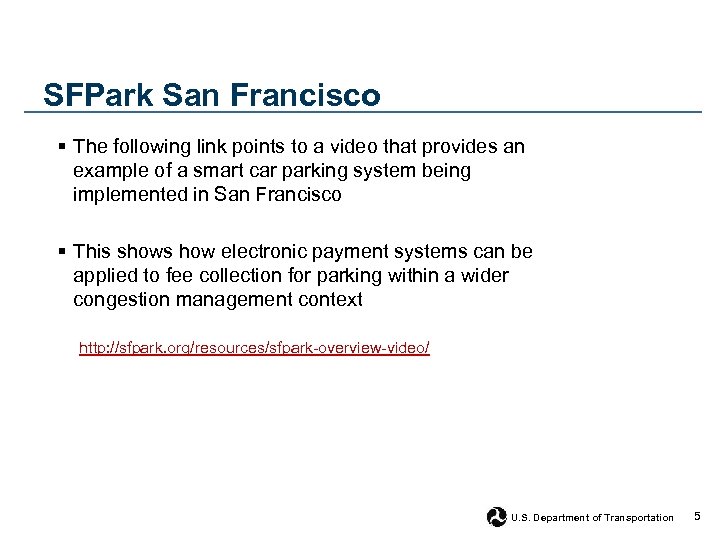 SFPark San Francisco

▪ The following link points to a video that provides an example of a smart car parking system being implemented in San Francisco

▪ This shows how electronic payment systems can be applied to fee collection for parking within a wider congestion management context

http://sfpark.org/resources/sfpark-overview-video/

U.S. Department of Transportation

5